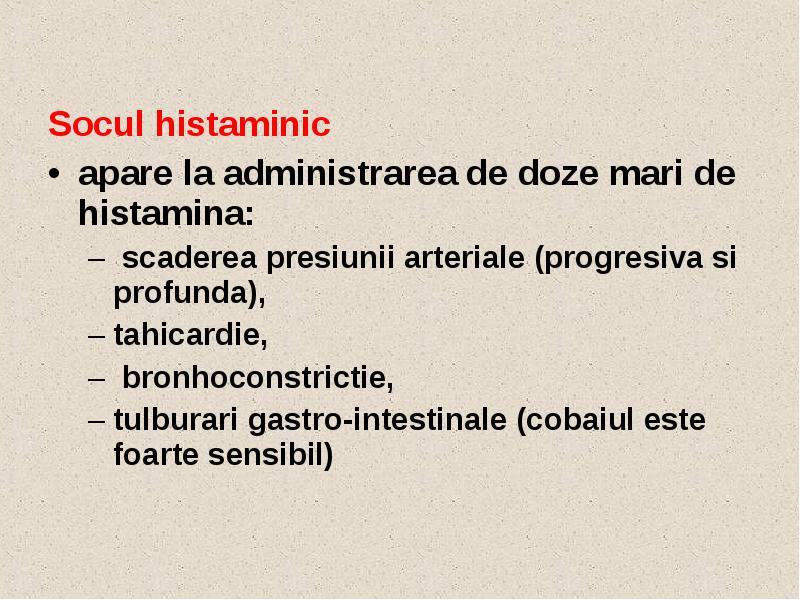 Socul histaminic

• apare la administrarea de doze mari de histamina:
  – scaderea presiunii arteriale (progresiva si profunda),
  – tahicardie,
  – bronhoconstrictie,
  – tulburari gastro-intestinale (cobaiul este foarte sensibil)